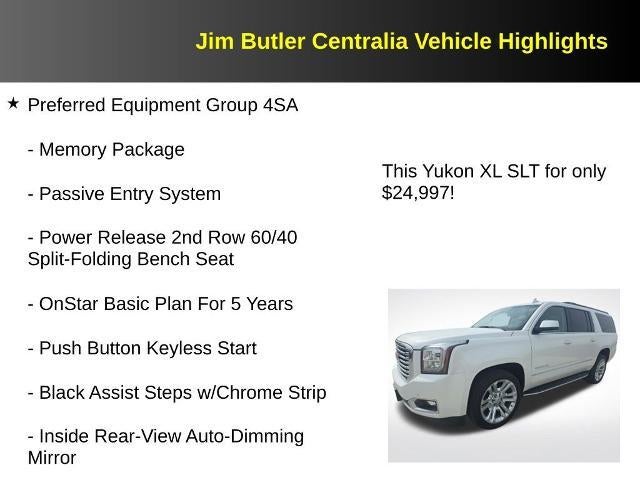 Jim Butler Centralia Vehicle Highlights

★ Preferred Equipment Group 4SA

- Memory Package

- Passive Entry System

- Power Release 2nd Row 60/40 Split-Folding Bench Seat

- OnStar Basic Plan For 5 Years

- Push Button Keyless Start

- Black Assist Steps w/Chrome Strip

- Inside Rear-View Auto-Dimming Mirror

This Yukon XL SLT for only $24,997!